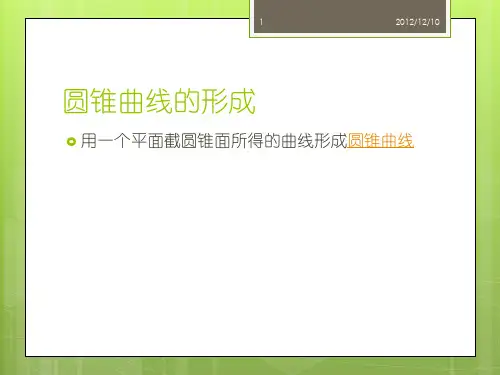 1

2012/12/10

圆锥曲线的形成

用一个平面截圆锥面所得的曲线形成圆锥曲线